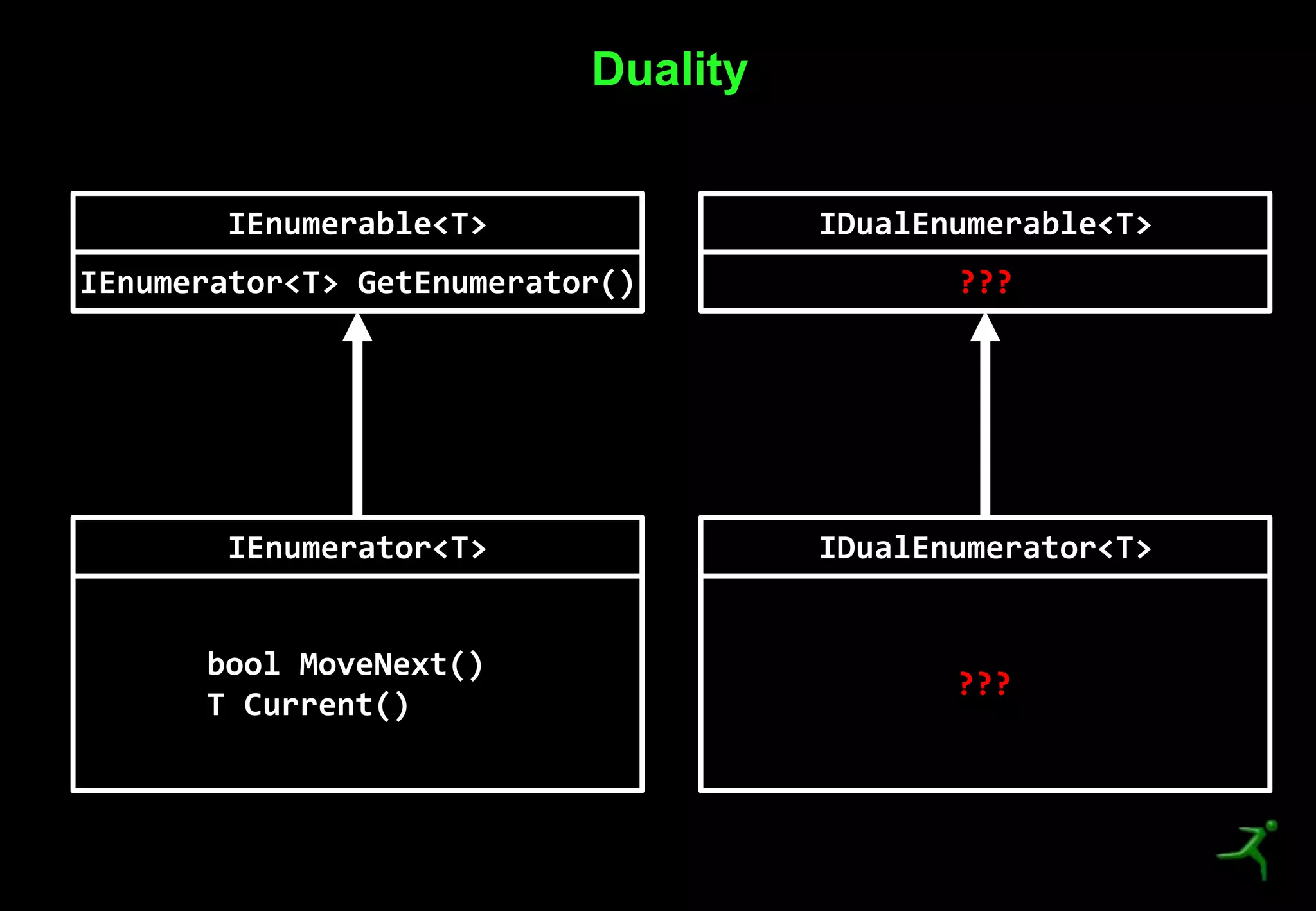 Duality

IEnumerable<T>

IEnumerator<T> GetEnumerator()

IEnumerator<T>

bool MoveNext()
T Current()

IDualEnumerable<T>

???

IDualEnumerator<T>

???